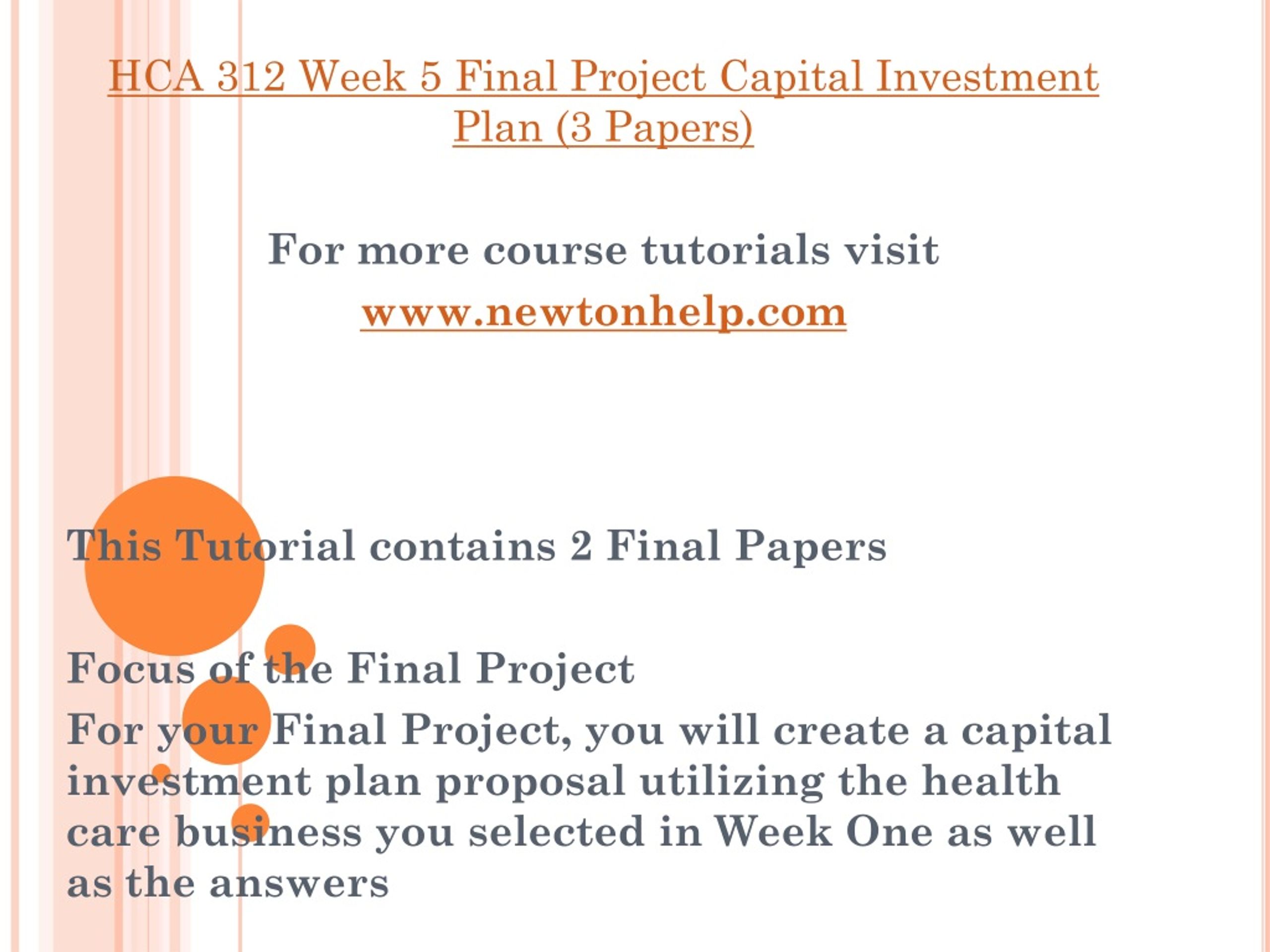 HCA 312 Week 5 Final Project Capital Investment Plan (3 Papers)

For more course tutorials visit
www.newtonhelp.com

This Tutorial contains 2 Final Papers

Focus of the Final Project
For your Final Project, you will create a capital investment plan proposal utilizing the health care business you selected in Week One as well as the answers